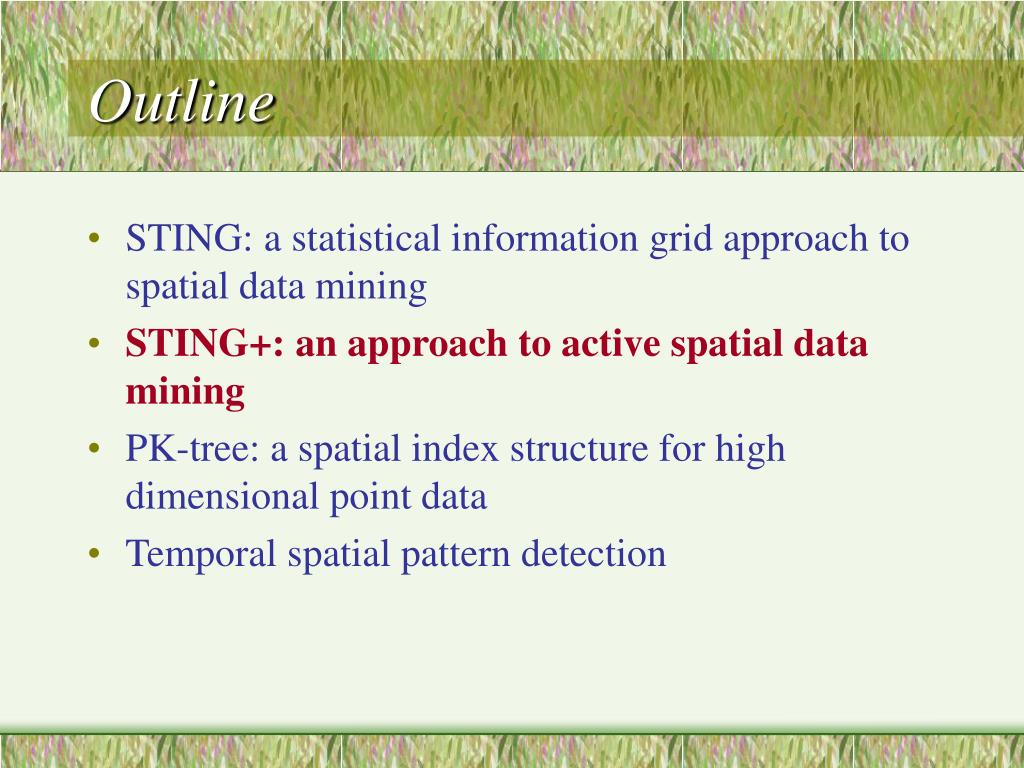 Outline

• STING: a statistical information grid approach to spatial data mining
• STING+: an approach to active spatial data mining
• PK-tree: a spatial index structure for high dimensional point data
• Temporal spatial pattern detection